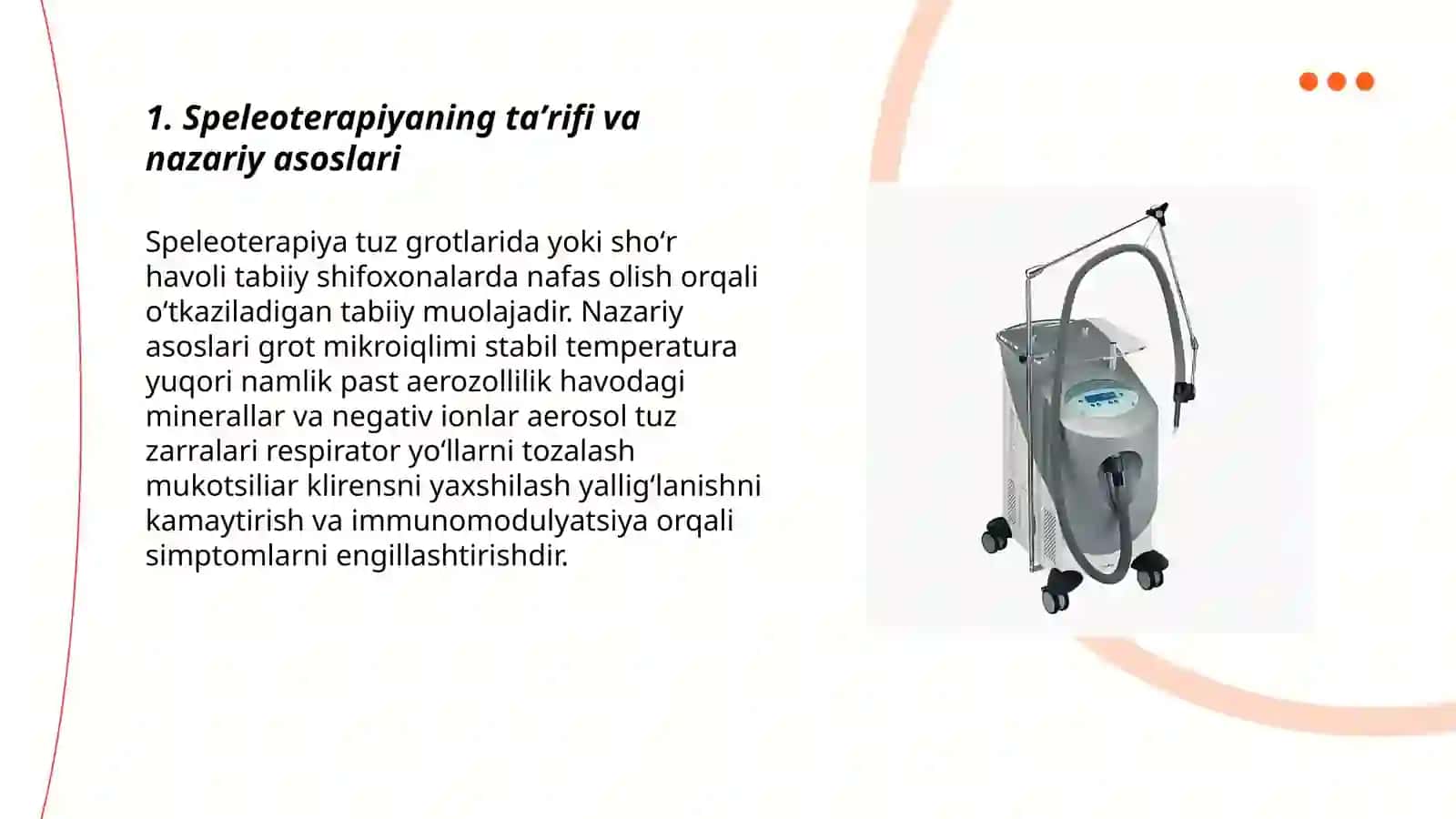 1. Speleoterapiyaning ta’rifi va nazariy asoslari

Speleoterapiya tuz grotlarida yoki sho‘r havoli tabiiy shifoxonalarda nafas olish orqali o‘tkaziladigan tabiiy muolajadir. Nazariy asoslari grot mikroiqlimi stabil temperatura yuqori namlik past aerozollilik havodagi minerallar va negativ ionlar aerosol tuz zarralari respirator yo‘llarni tozalash mukotsiliar klirensni yaxshilash yallig‘lanishni kamaytirish va immunomodulyatsiya orqali simptomlarni engillashtirishdir.